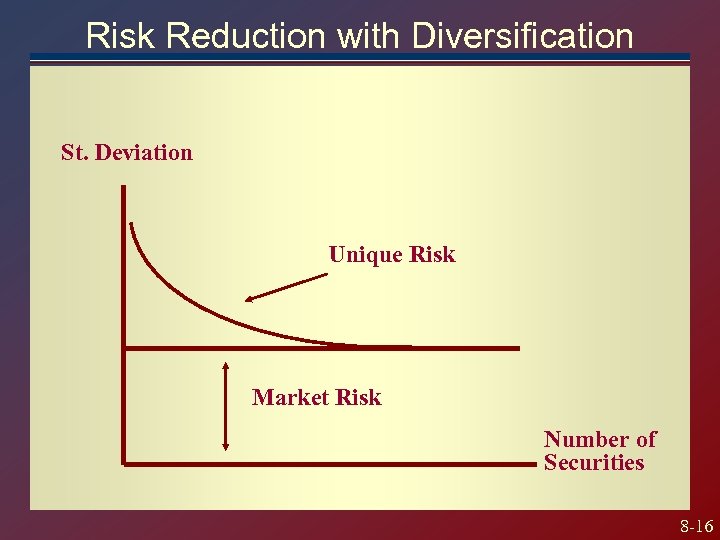 Risk Reduction with Diversification

St. Deviation

Unique Risk

Market Risk

Number of Securities

8-16